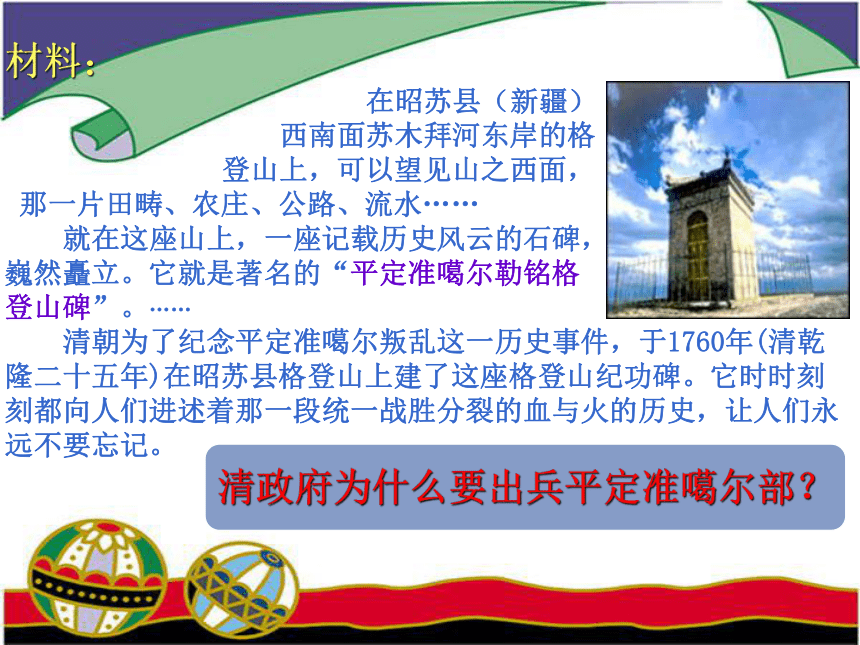 材料：

在昭苏县（新疆）西南面苏木拜河东岸的格登山上，可以望见山之西面，那一片田畴、农庄、公路、流水……

就在这座山上，一座记载历史风云的石碑，巍然矗立。它就是著名的“平定准噶尔勒铭格登山碑”。……

清朝为了纪念平定准噶尔叛乱这一历史事件，于1760年(清乾隆二十五年)在昭苏县格登山上建了这座格登山纪功碑。它时时刻刻都向人们进述着那一段统一战胜分裂的血与火的历史，让人们永远不要忘记。

清政府为什么要出兵平定准噶尔部？